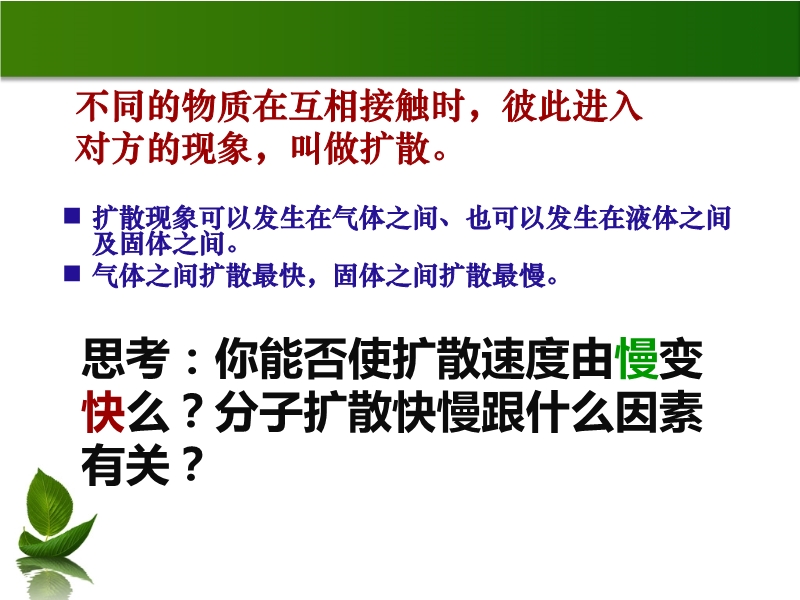 不同的物质在互相接触时，彼此进入对方的现象，叫做扩散。

■ 扩散现象可以发生在气体之间、也可以发生在液体之间及固体之间。
■ 气体之间扩散最快，固体之间扩散最慢。

思考：你能否使扩散速度由慢变快么？分子扩散快慢跟什么因素有关？